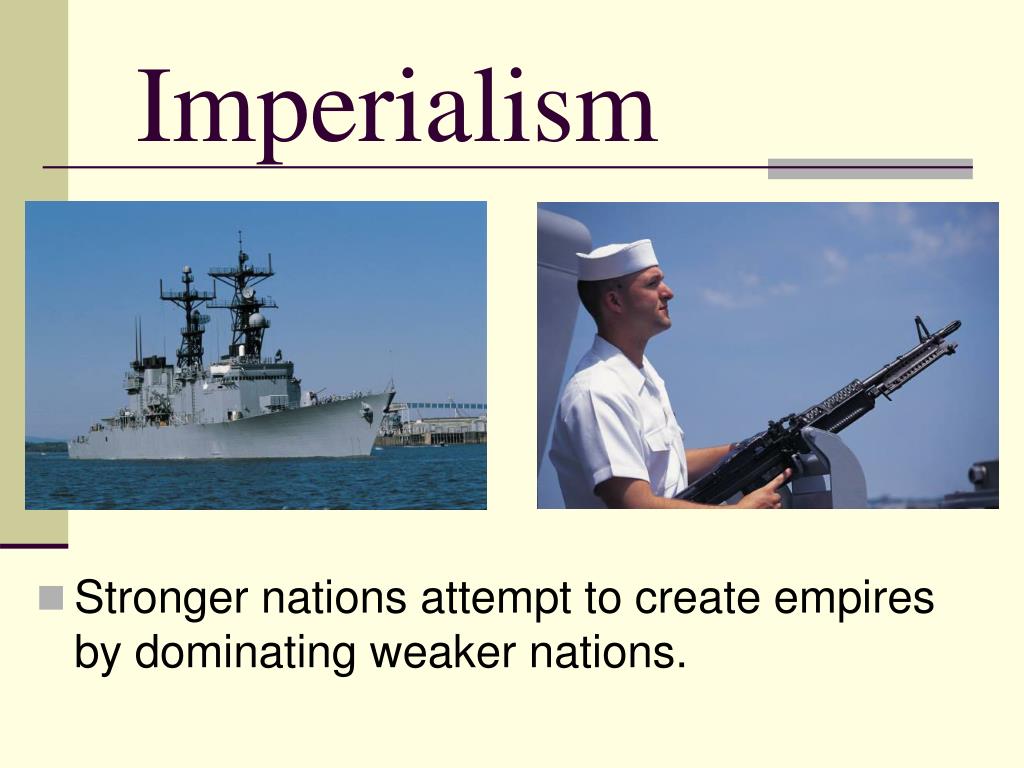 Imperialism

Stronger nations attempt to create empires by dominating weaker nations.